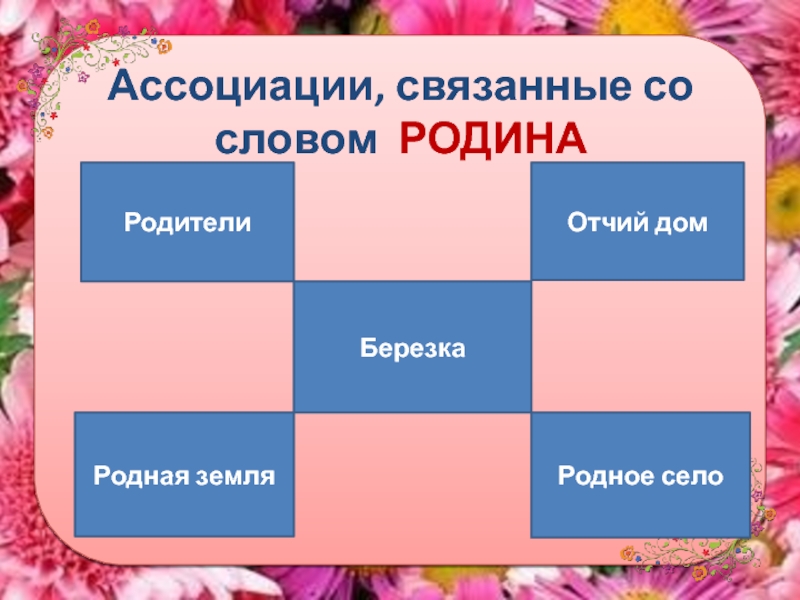 Ассоциации, связанные со словом РОДИНА

Родители

Отчий дом

Березка

Родная земля

Родное село